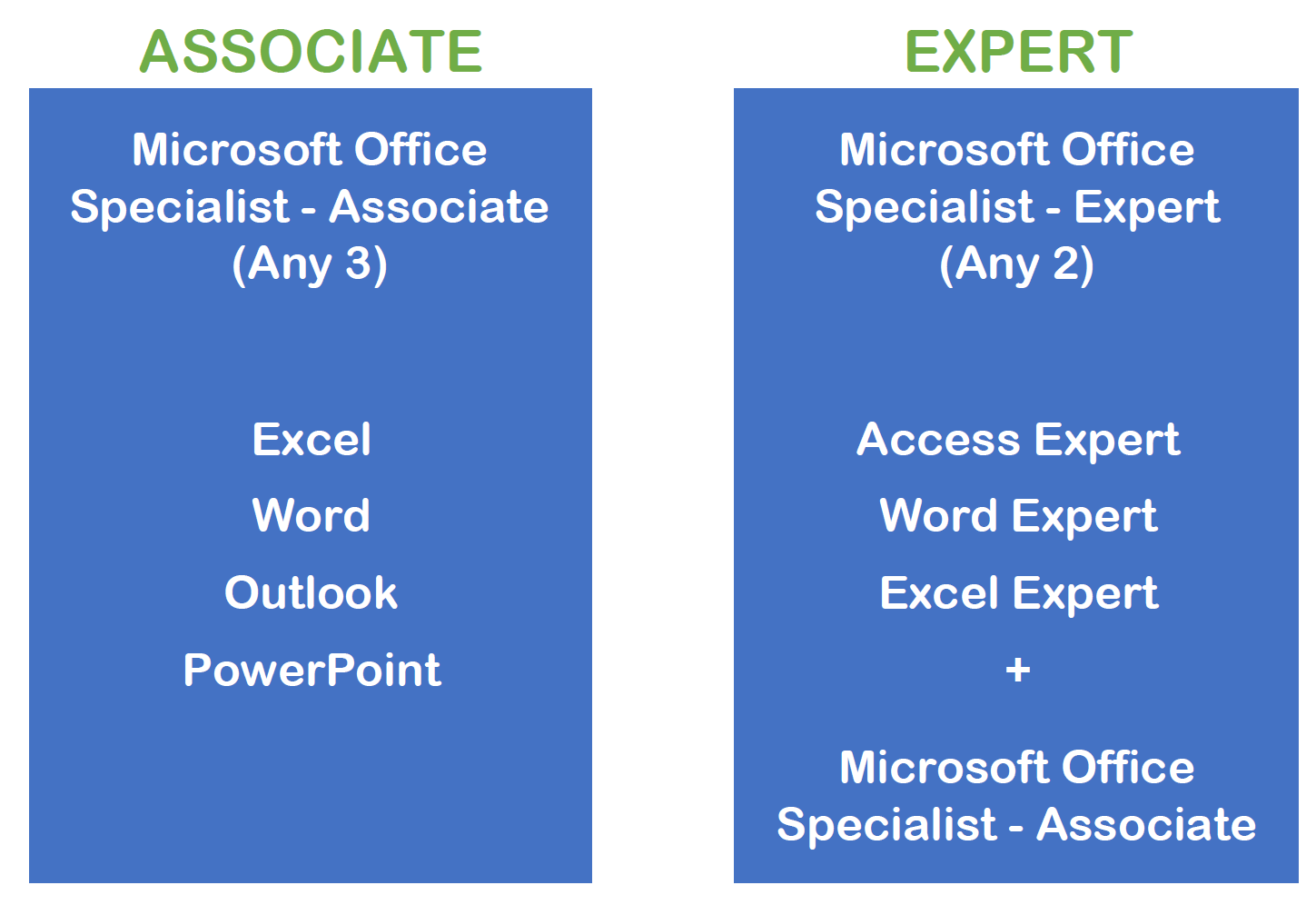 ASSOCIATE

Microsoft Office Specialist - Associate (Any 3)

Excel

Word

Outlook

PowerPoint

EXPERT

Microsoft Office Specialist - Expert (Any 2)

Access Expert

Word Expert

Excel Expert

+

Microsoft Office Specialist - Associate